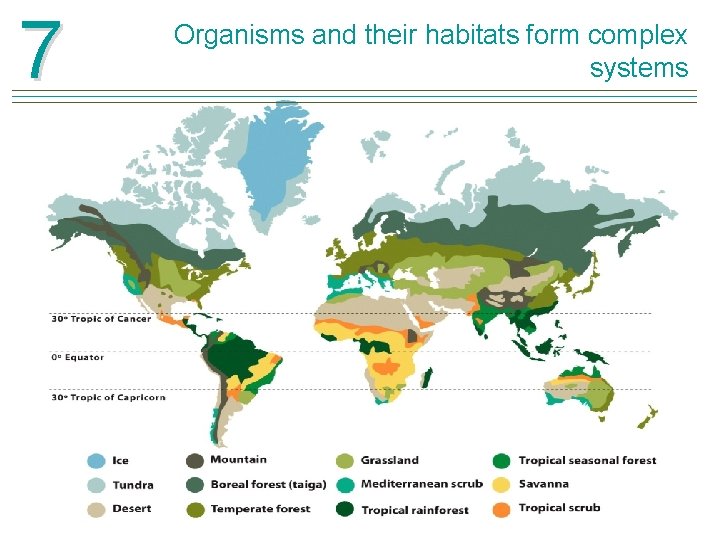 7

Organisms and their habitats form complex systems

30° Tropic of Cancer

0° Equator

30° Tropic of Capricorn

Ice
Tundra
Desert
Mountain
Boreal forest (taiga)
Temperate forest
Grassland
Mediterranean scrub
Tropical rainforest
Tropical seasonal forest
Savanna
Tropical scrub